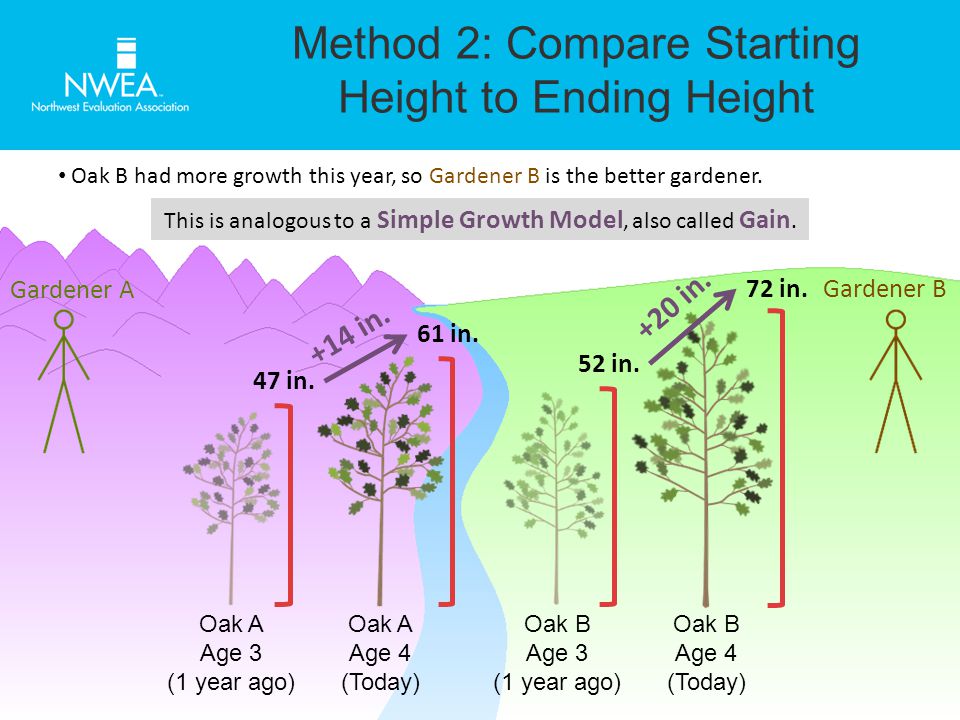 NWEA
Northwest Evaluation Association

Method 2: Compare Starting Height to Ending Height

• Oak B had more growth this year, so Gardener B is the better gardener.

This is analogous to a Simple Growth Model, also called Gain.

Gardener A

47 in.

+14 in.

61 in.

52 in.

+20 in.

72 in.

Gardener B

Oak A
Age 3
(1 year ago)

Oak A
Age 4
(Today)

Oak B
Age 3
(1 year ago)

Oak B
Age 4
(Today)